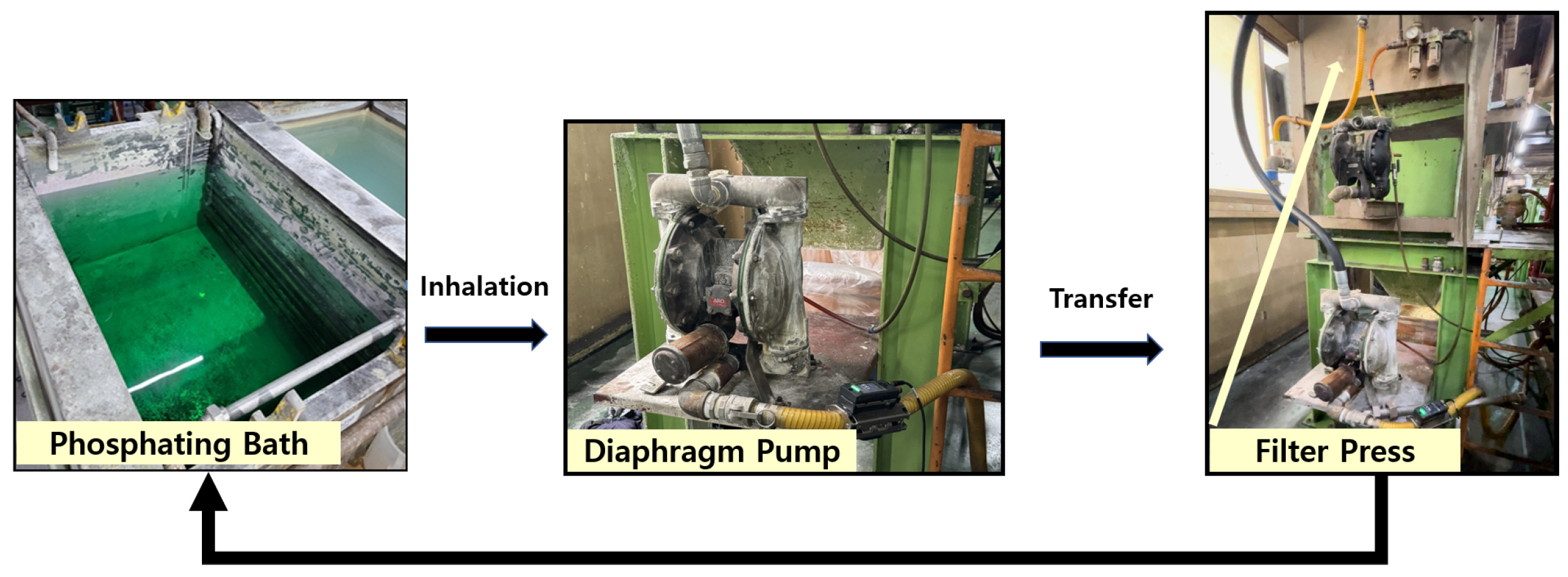 Phosphating Bath

Inhalation

Diaphragm Pump

Transfer

Filter Press